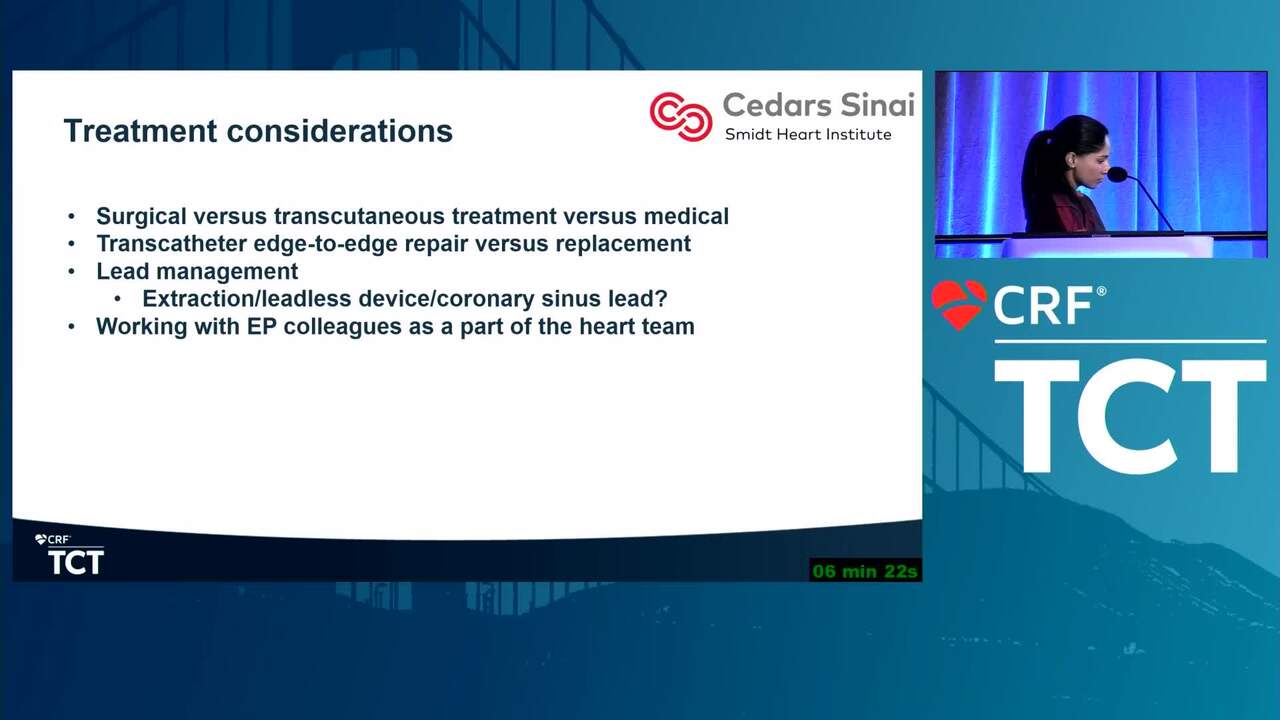 Treatment considerations

Cedars Sinai
Smidt Heart Institute

• Surgical versus transcutaneous treatment versus medical
• Transcatheter edge-to-edge repair versus replacement
• Lead management
  • Extraction/leadless device/coronary sinus lead?
• Working with EP colleagues as a part of the heart team

CRF
TCT

06 min 22s

CRF®
TCT